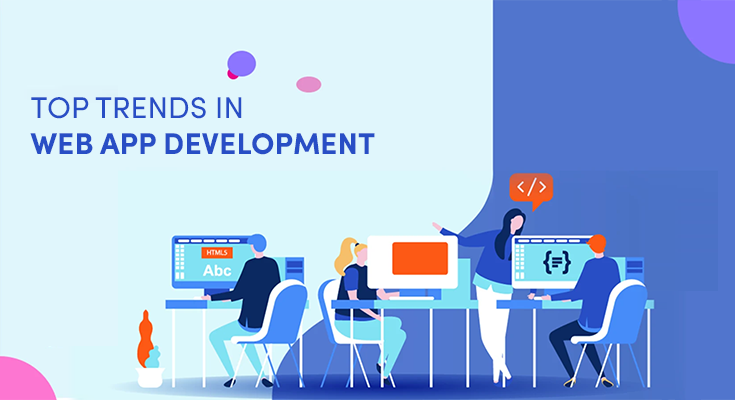 TOP TRENDS IN
WEB APP DEVELOPMENT

</>

HTML5
Abc

{=}